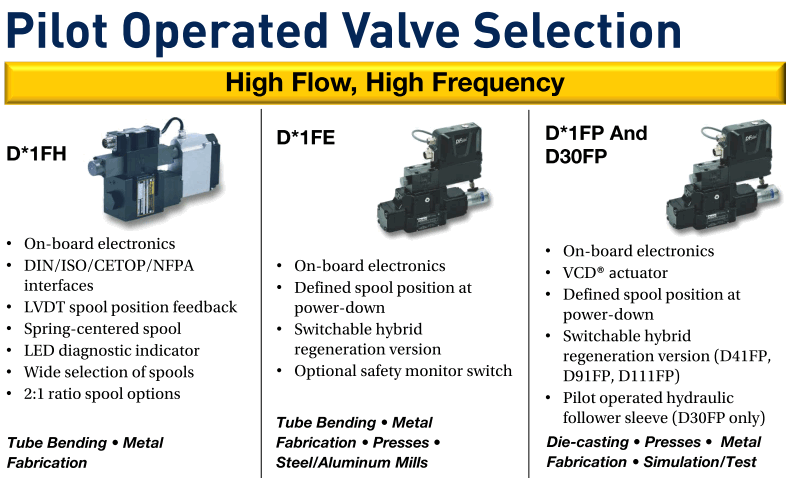 Pilot Operated Valve Selection

High Flow, High Frequency

D*1FH

• On-board electronics
• DIN/ISO/CETOP/NFPA interfaces
• LVDT spool position feedback
• Spring-centered spool
• LED diagnostic indicator
• Wide selection of spools
• 2:1 ratio spool options

Tube Bending • Metal Fabrication

D*1FE

• On-board electronics
• Defined spool position at power-down
• Switchable hybrid regeneration version
• Optional safety monitor switch

Tube Bending • Metal Fabrication • Presses • Steel/Aluminum Mills

D*1FP And D30FP

• On-board electronics
• VCD® actuator
• Defined spool position at power-down
• Switchable hybrid regeneration version (D41FP, D91FP, D111FP)
• Pilot operated hydraulic follower sleeve (D30FP only)

Die-casting • Presses • Metal Fabrication • Simulation/Test